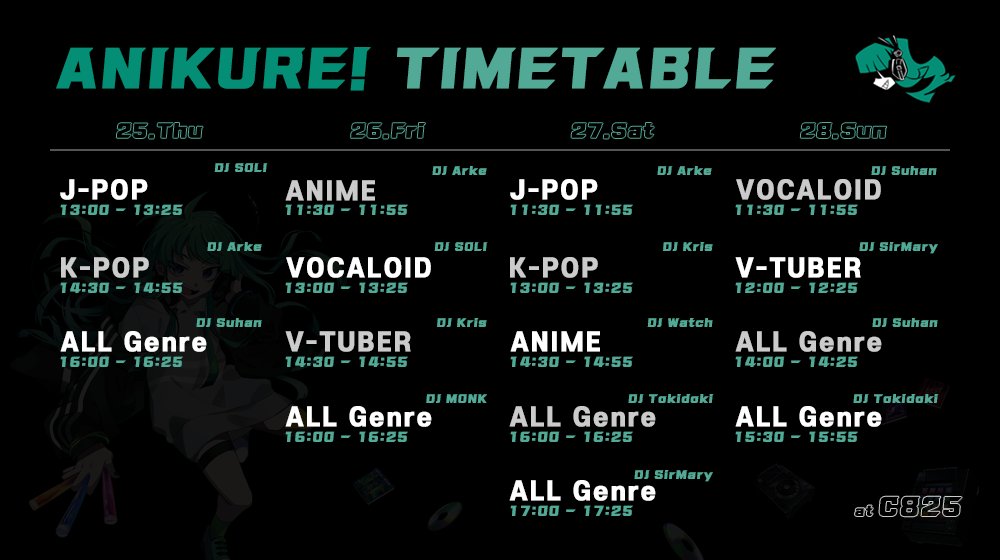 ANIKURE! TIMETABLE

25.Thu

DJ SOLI
J-POP
13:00 - 13:25

DJ Arke
K-POP
14:30 - 14:55

DJ Suhan
ALL Genre
16:00 - 16:25

26.Fri

DJ Arke
ANIME
11:30 - 11:55

DJ SOLI
VOCALOID
13:00 - 13:25

DJ Kris
V-TUBER
14:30 - 14:55

DJ MONK
ALL Genre
16:00 - 16:25

27.Sat

DJ Arke
J-POP
11:30 - 11:55

DJ Kris
K-POP
13:00 - 13:25

DJ Watch
ANIME
14:30 - 14:55

DJ Tokidoki
ALL Genre
16:00 - 16:25

DJ SirMary
ALL Genre
17:00 - 17:25

28.Sun

DJ Suhan
VOCALOID
11:30 - 11:55

DJ SirMary
V-TUBER
12:00 - 12:25

DJ Suhan
ALL Genre
14:00 - 14:25

DJ Tokidoki
ALL Genre
15:30 - 15:55

at C825